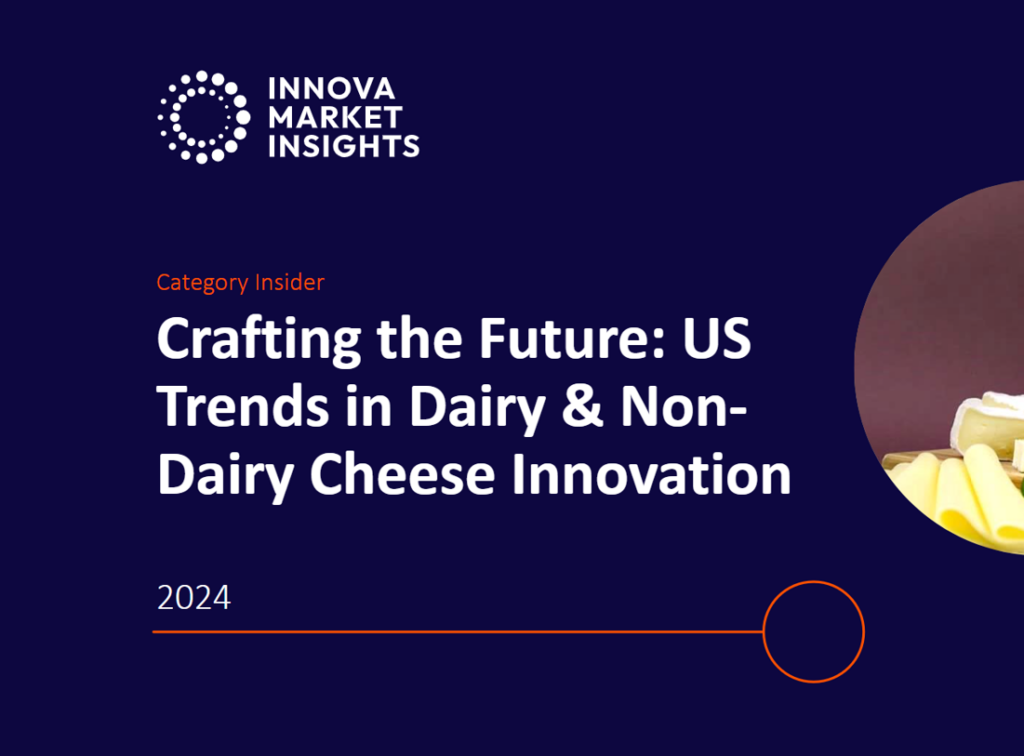 INNOVA MARKET INSIGHTS

Category Insider

Crafting the Future: US Trends in Dairy & Non-Dairy Cheese Innovation

2024